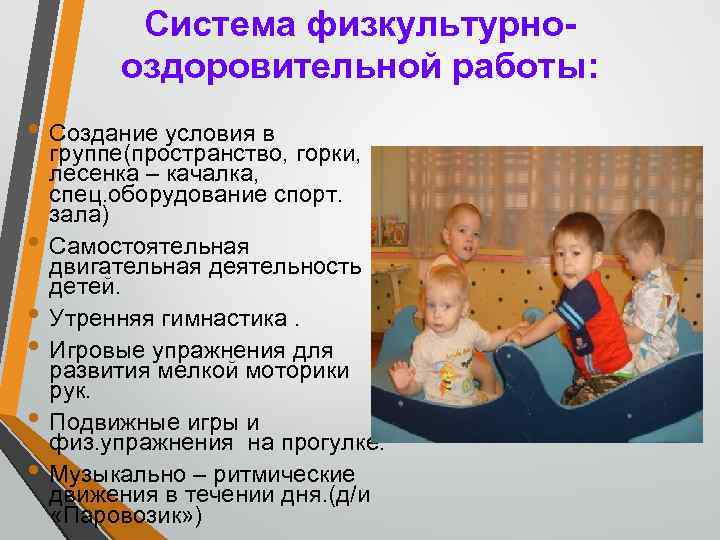 Система физкультурно-оздоровительной работы:

• Создание условия в группе(пространство, горки, лесенка – качалка, спец.оборудование спорт. зала)
• Самостоятельная двигательная деятельность детей.
• Утренняя гимнастика .
• Игровые упражнения для развития мелкой моторики рук.
• Подвижные игры и физ.упражнения на прогулке.
• Музыкально – ритмические движения в течении дня.(д/и «Паровозик»)